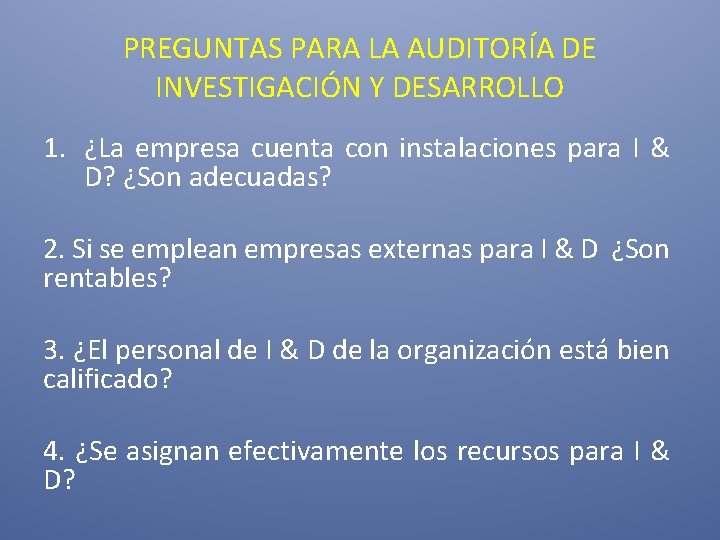 PREGUNTAS PARA LA AUDITORÍA DE INVESTIGACIÓN Y DESARROLLO

1. ¿La empresa cuenta con instalaciones para I & D? ¿Son adecuadas?

2. Si se emplean empresas externas para I & D ¿Son rentables?

3. ¿El personal de I & D de la organización está bien calificado?

4. ¿Se asignan efectivamente los recursos para I & D?